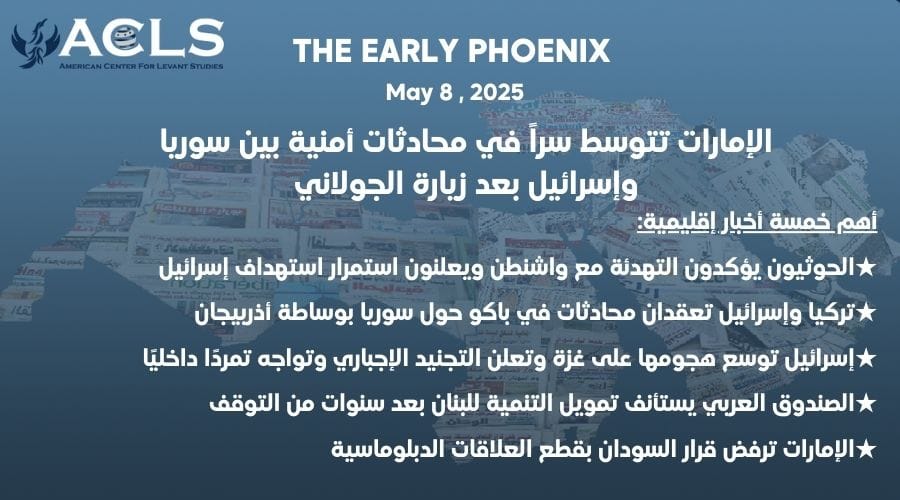 ACLS
AMERICAN CENTER FOR LEVANT STUDIES

THE EARLY PHOENIX

May 8 , 2025

الإمارات تتوسط سراً في محادثات أمنية بين سوريا وإسرائيل بعد زيارة الجولاني

أهم خمسة أخبار إقليمية:

★الحوثيون يؤكدون التهدئة مع واشنطن ويعلنون استمرار استهداف إسرائيل

★تركيا وإسرائيل تعقدان محادثات في باكو حول سوريا بوساطة أذربيجان

★إسرائيل توسع هجومها على غزة وتعلن التجنيد الإجباري وتواجه تمردًا داخليًا

★الصندوق العربي يستأنف تمويل التنمية للبنان بعد سنوات من التوقف

★الإمارات ترفض قرار السودان بقطع العلاقات الدبلوماسية